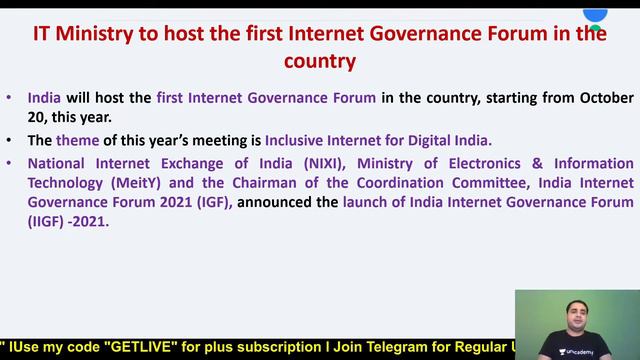 IT Ministry to host the first Internet Governance Forum in the country

• India will host the first Internet Governance Forum in the country, starting from October 20, this year.

• The theme of this year's meeting is Inclusive Internet for Digital India.

• National Internet Exchange of India (NIXI), Ministry of Electronics & Information Technology (MeitY) and the Chairman of the Coordination Committee, India Internet Governance Forum 2021 (IGF), announced the launch of India Internet Governance Forum (IIGF) -2021.

" IUse my code "GETLIVE" for plus subscription I Join Telegram for Regular U

unacademy